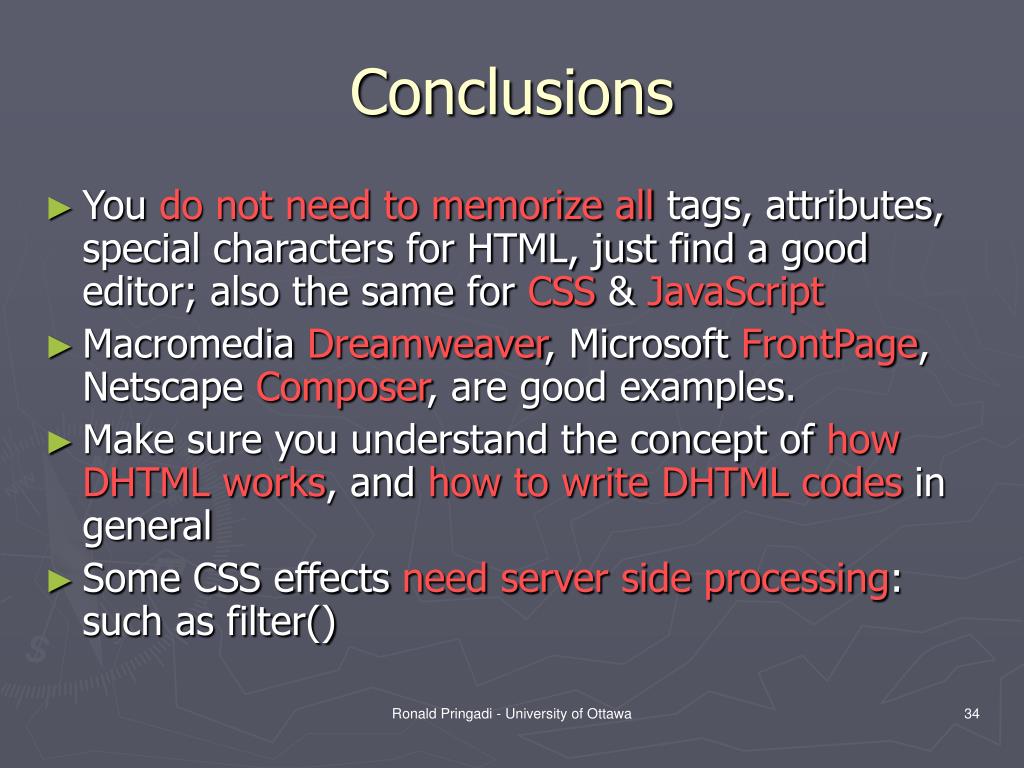 Conclusions

► You do not need to memorize all tags, attributes, special characters for HTML, just find a good editor; also the same for CSS & JavaScript

► Macromedia Dreamweaver, Microsoft FrontPage, Netscape Composer, are good examples.

► Make sure you understand the concept of how DHTML works, and how to write DHTML codes in general

► Some CSS effects need server side processing: such as filter()

Ronald Pringadi - University of Ottawa

34